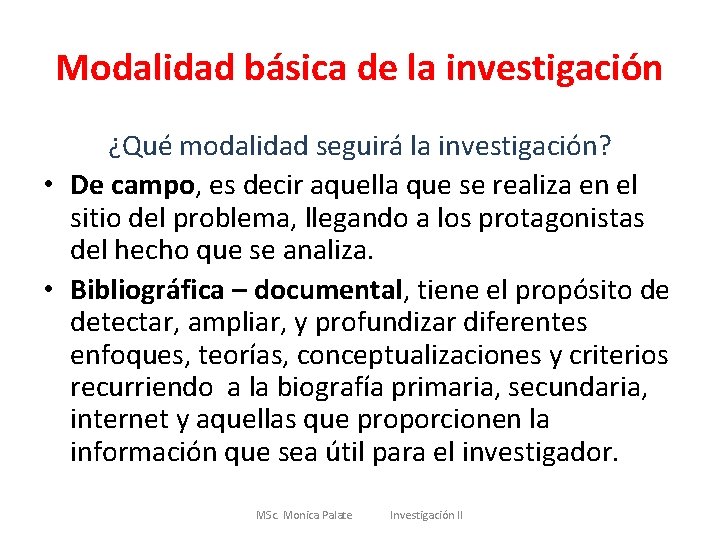 Modalidad básica de la investigación

¿Qué modalidad seguirá la investigación?

• De campo, es decir aquella que se realiza en el sitio del problema, llegando a los protagonistas del hecho que se analiza.

• Bibliográfica – documental, tiene el propósito de detectar, ampliar, y profundizar diferentes enfoques, teorías, conceptualizaciones y criterios recurriendo a la biografía primaria, secundaria, internet y aquellas que proporcionen la información que sea útil para el investigador.

MSc. Monica Palate Investigación II